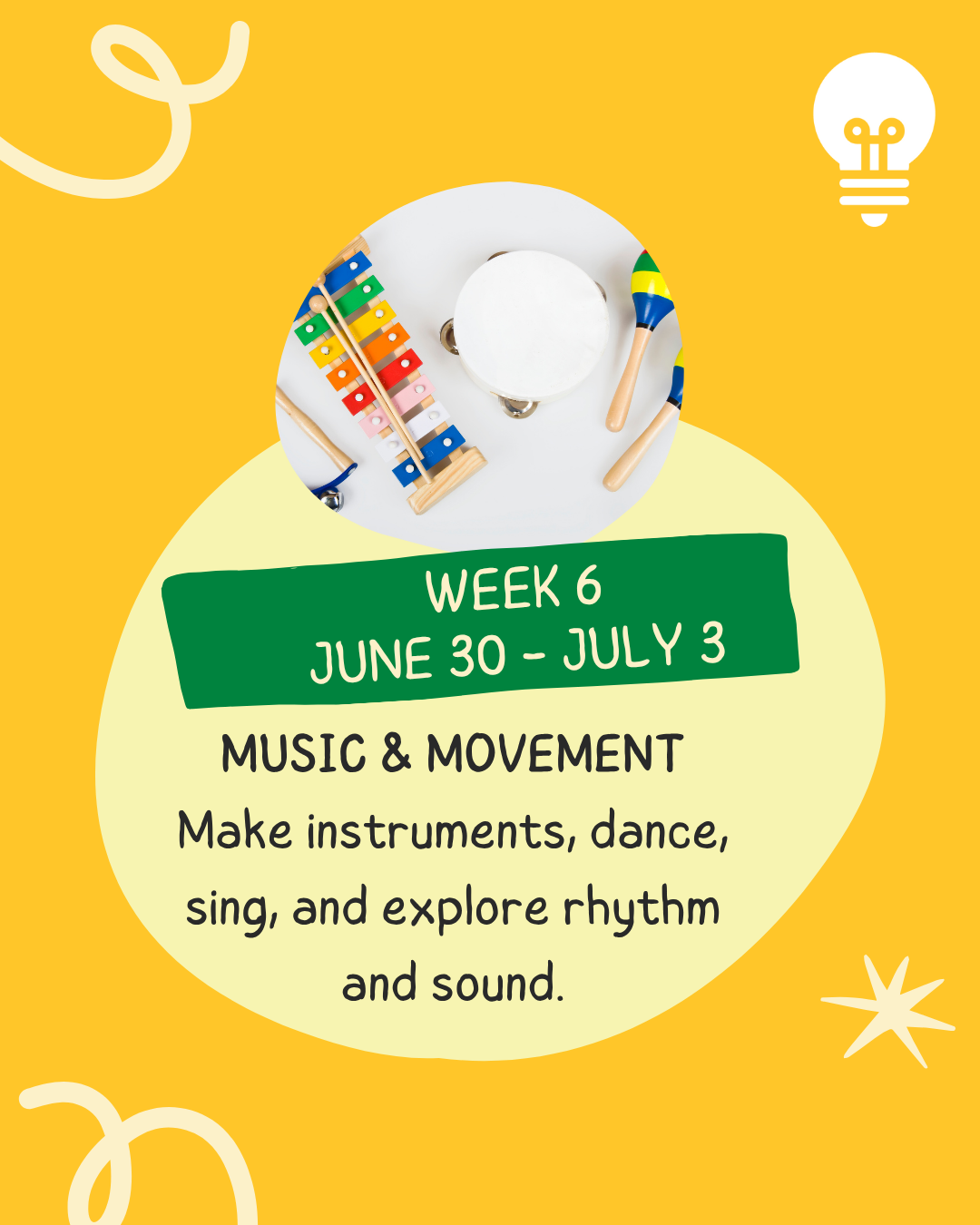 WEEK 6
JUNE 30 - JULY 3

MUSIC & MOVEMENT
Make instruments, dance, sing, and explore rhythm and sound.